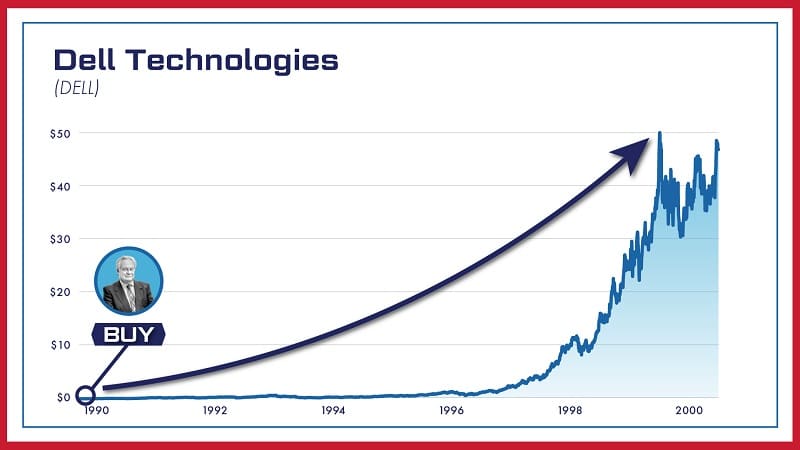 Dell Technologies
(DELL)

$50
$40
$30
$20
$10
$0

BUY

1990
1992
1994
1996
1998
2000